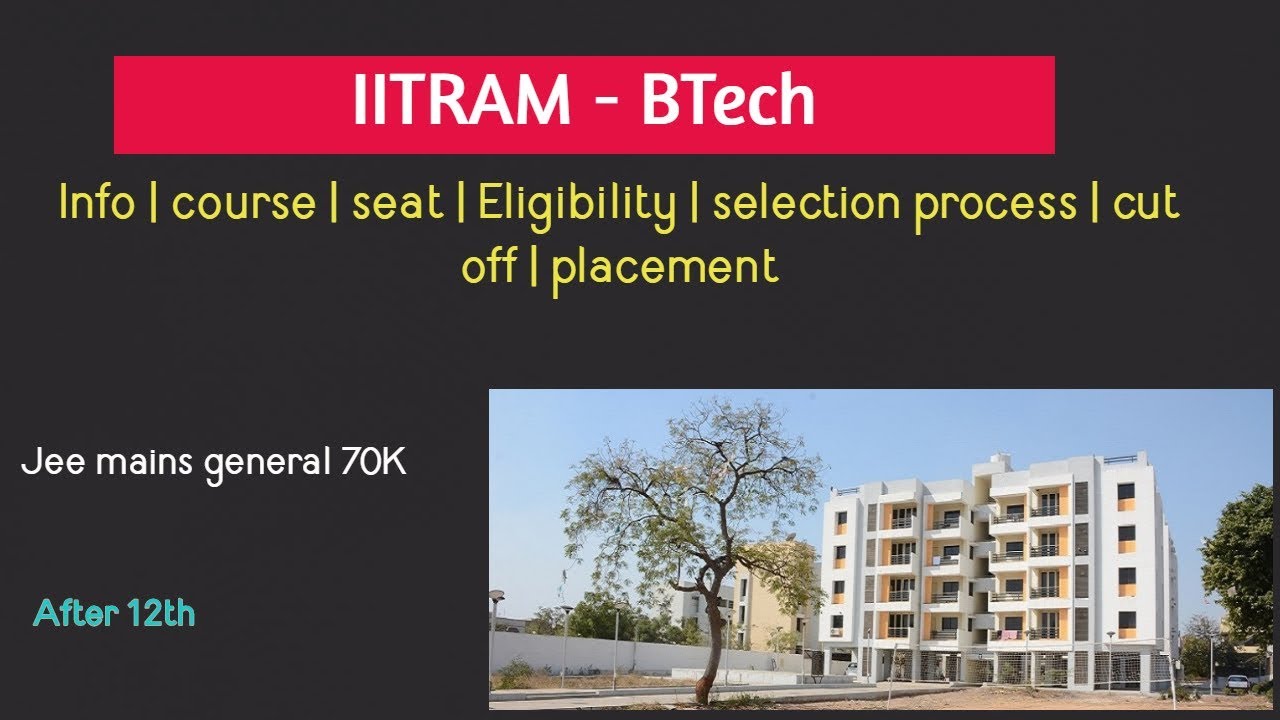 IITRAM - BTech

Info | course | seat | Eligibility | selection process | cut off | placement

Jee mains general 70K

After 12th